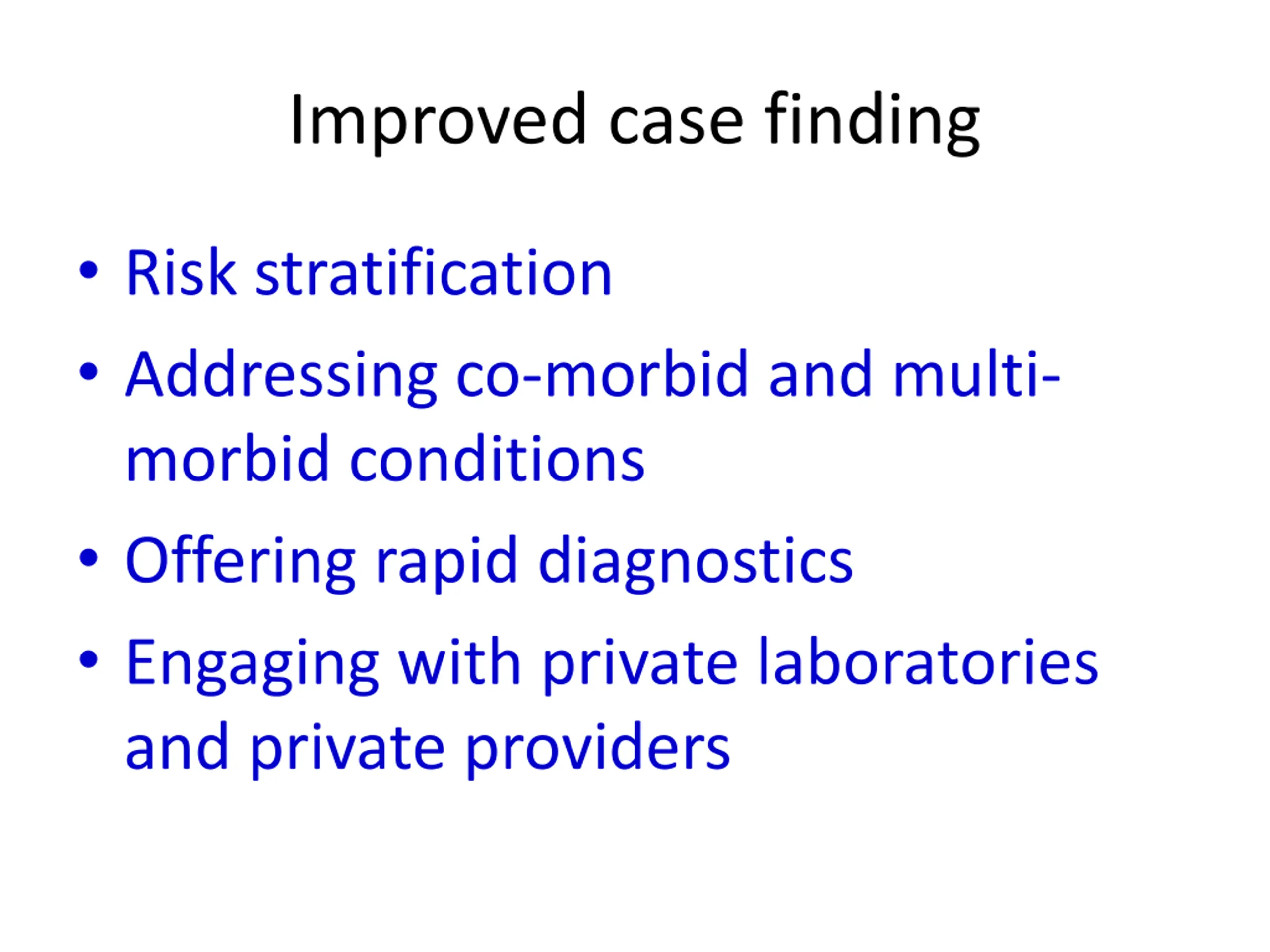 Improved case finding

• Risk stratification
• Addressing co-morbid and multi-morbid conditions
• Offering rapid diagnostics
• Engaging with private laboratories and private providers